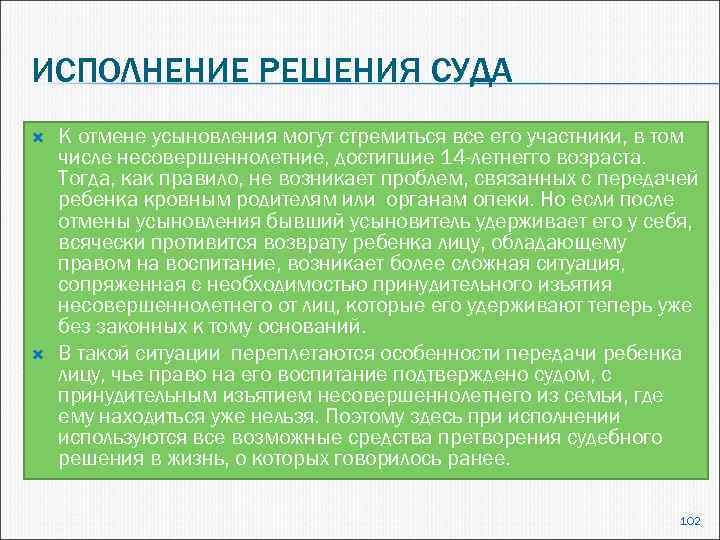 ИСПОЛНЕНИЕ РЕШЕНИЯ СУДА

К отмене усыновления могут стремиться все его участники, в том числе несовершеннолетние, достигшие 14-летнегго возраста. Тогда, как правило, не возникает проблем, связанных с передачей ребенка кровным родителям или органам опеки. Но если после отмены усыновления бывший усыновитель удерживает его у себя, всячески противится возврату ребенка лицу, обладающему правом на воспитание, возникает более сложная ситуация, сопряженная с необходимостью принудительного изъятия несовершеннолетнего от лиц, которые его удерживают теперь уже без законных к тому оснований.

В такой ситуации переплетаются особенности передачи ребенка лицу, чье право на его воспитание подтверждено судом, с принудительным изъятием несовершеннолетнего из семьи, где ему находиться уже нельзя. Поэтому здесь при исполнении используются все возможные средства претворения судебного решения в жизнь, о которых говорилось ранее.

102